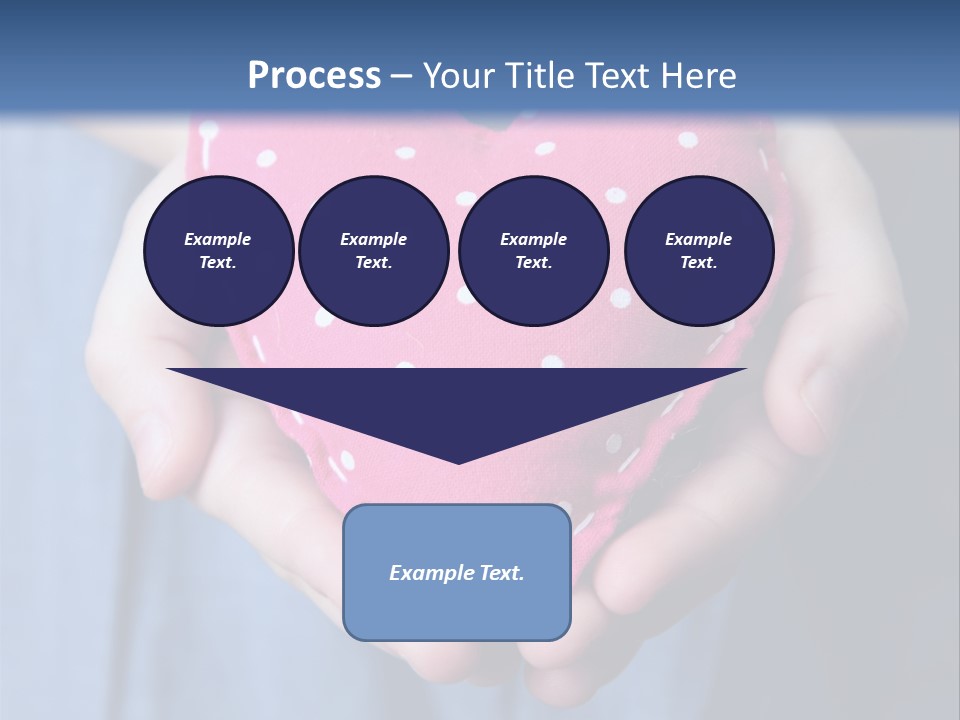 Process – Your Title Text Here

Example Text.

Example Text.

Example Text.

Example Text.

Example Text.